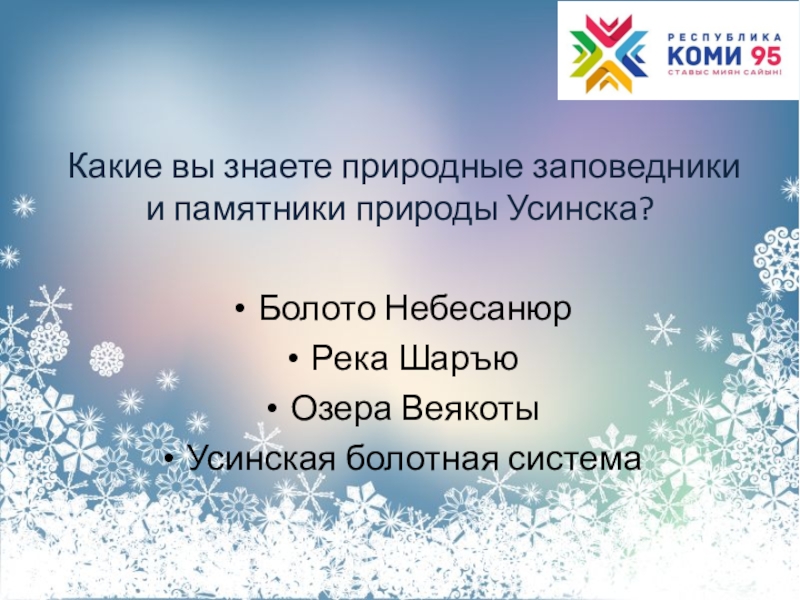 РЕСПУБЛИКА
КОМИ 95
СТАВЫС МИЯН САЙЫН!

Какие вы знаете природные заповедники и памятники природы Усинска?

• Болото Небесанюр
• Река Шаръю
• Озера Веякоты
• Усинская болотная система